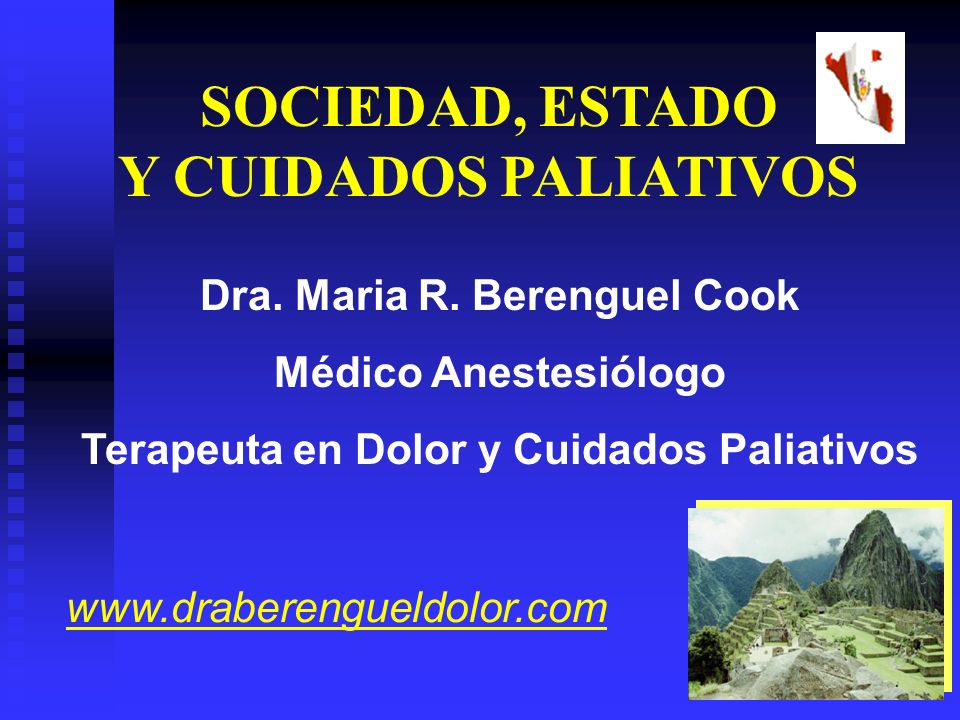 SOCIEDAD, ESTADO
Y CUIDADOS PALIATIVOS

Dra. Maria R. Berenguel Cook

Médico Anestesiólogo

Terapeuta en Dolor y Cuidados Paliativos

www.draberengueldolor.com